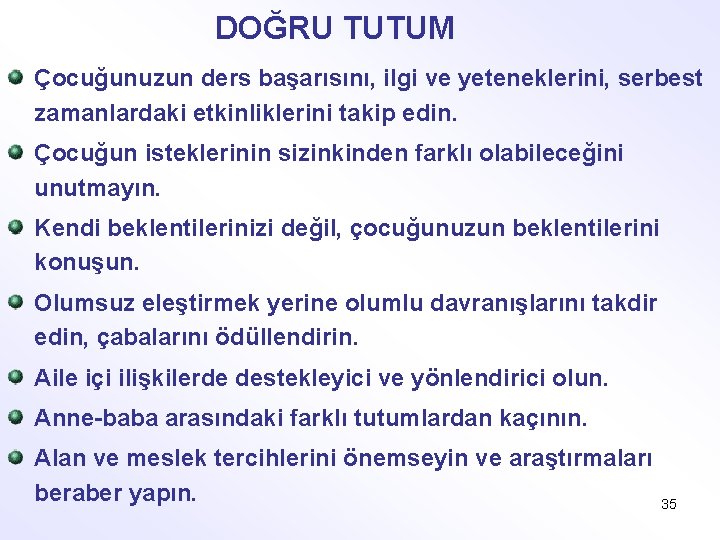 DOĞRU TUTUM

Çocuğunuzun ders başarısını, ilgi ve yeteneklerini, serbest zamanlardaki etkinliklerini takip edin.

Çocuğun isteklerinin sizinkinden farklı olabileceğini unutmayın.

Kendi beklentilerinizi değil, çocuğunuzun beklentilerini konuşun.

Olumsuz eleştirmek yerine olumlu davranışlarını takdir edin, çabalarını ödüllendirin.

Aile içi ilişkilerde destekleyici ve yönlendirici olun.

Anne-baba arasındaki farklı tutumlardan kaçının.

Alan ve meslek tercihlerini önemseyin ve araştırmaları beraber yapın.

35